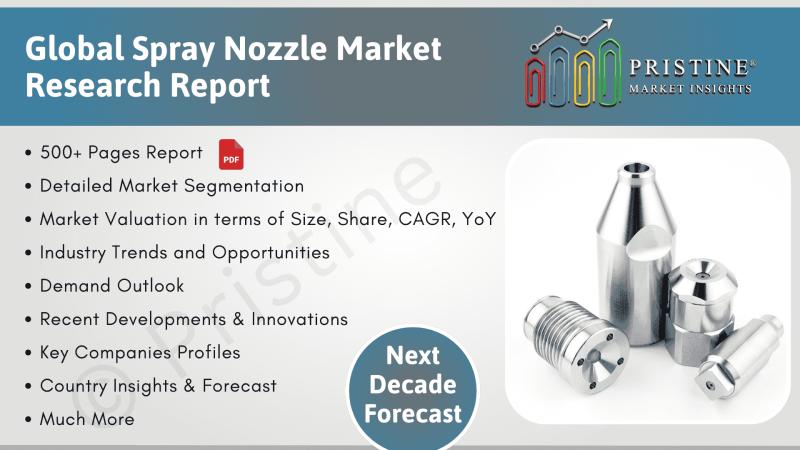 Global Spray Nozzle Market Research Report

PRISTINE®
MARKET INSIGHTS

• 500+ Pages Report PDF
• Detailed Market Segmentation
• Market Valuation in terms of Size, Share, CAGR, YoY
• Industry Trends and Opportunities
• Demand Outlook
• Recent Developments & Innovations
• Key Companies Profiles
• Country Insights & Forecast
• Much More

Next Decade Forecast

© Pristine